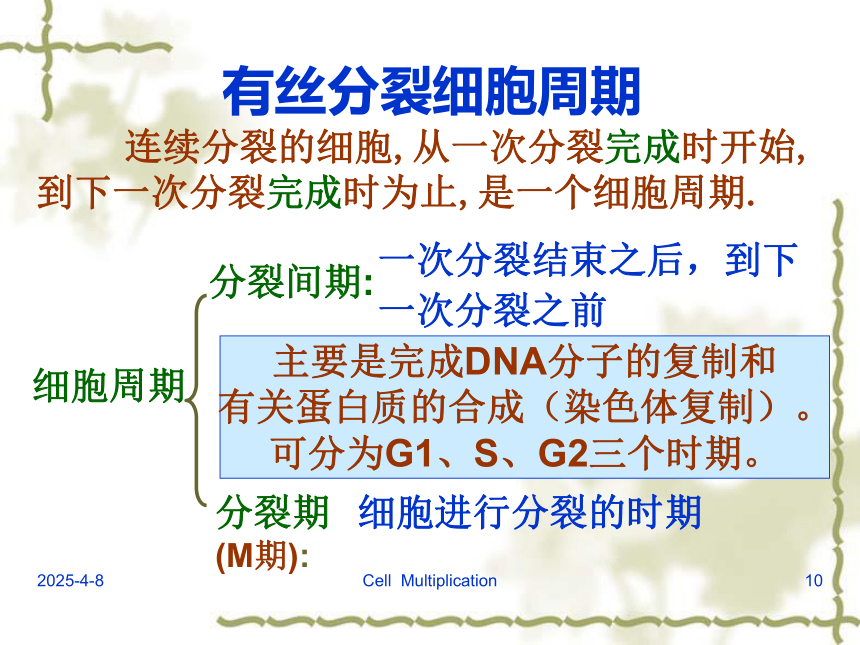 有丝分裂细胞周期

连续分裂的细胞, 从一次分裂完成时开始, 到下一次分裂完成时为止, 是一个细胞周期.

细胞周期

分裂间期: 一次分裂结束之后，到下一次分裂之前

主要是完成DNA分子的复制和有关蛋白质的合成（染色体复制）。可分为G1、S、G2三个时期。

分裂期 (M期): 细胞进行分裂的时期

2025-4-8

Cell Multiplication

10